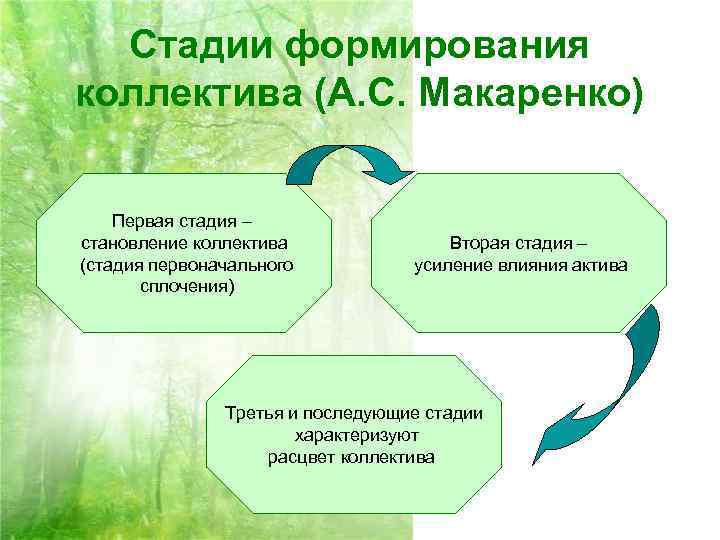 Стадии формирования коллектива (А.С. Макаренко)

Первая стадия – становление коллектива (стадия первоначального сплочения)

Вторая стадия – усиление влияния актива

Третья и последующие стадии характеризуют расцвет коллектива